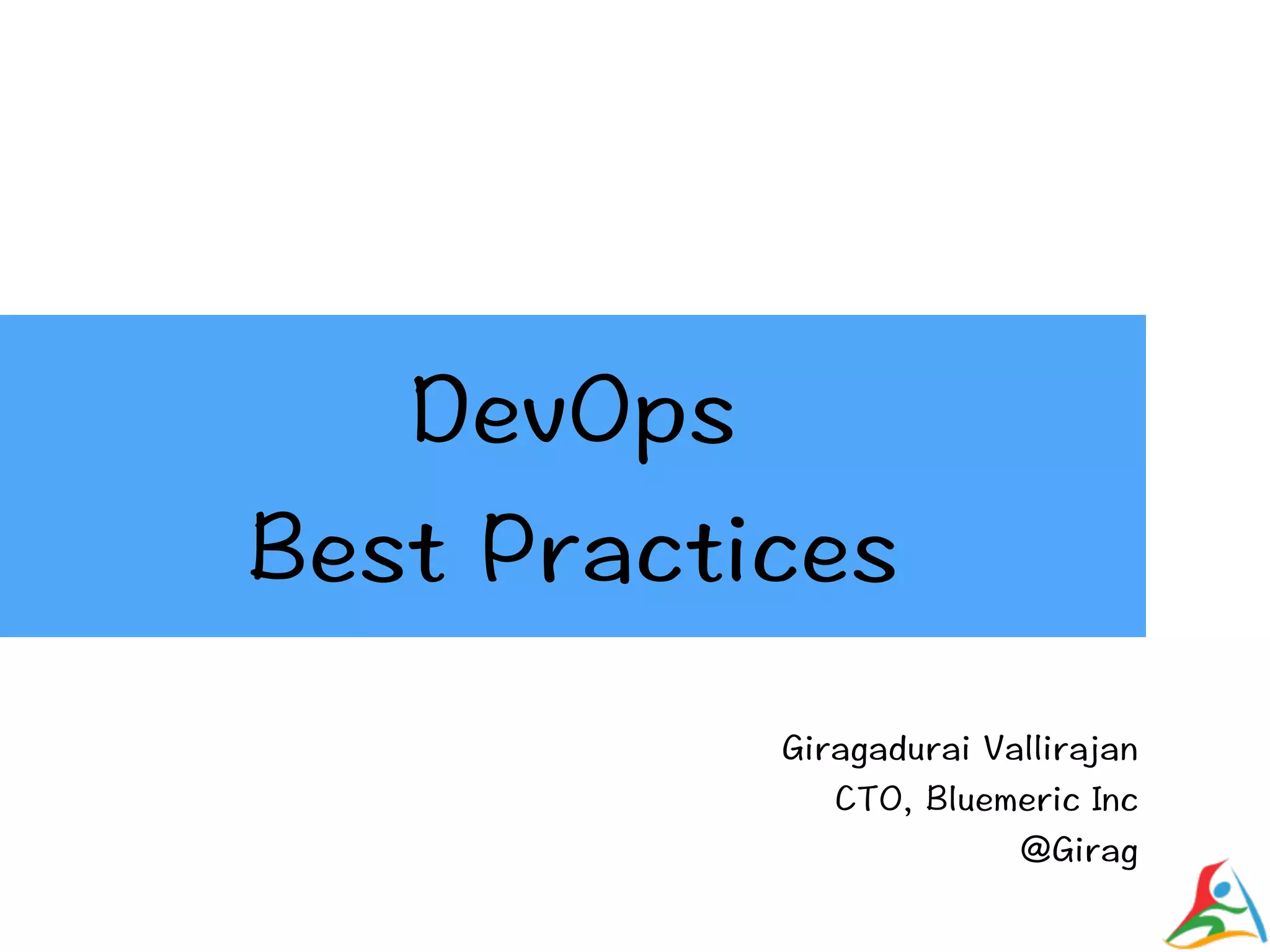 DevOps
Best Practices

Giragadurai Vallirajan
CTO, Bluemeric Inc
@Girag